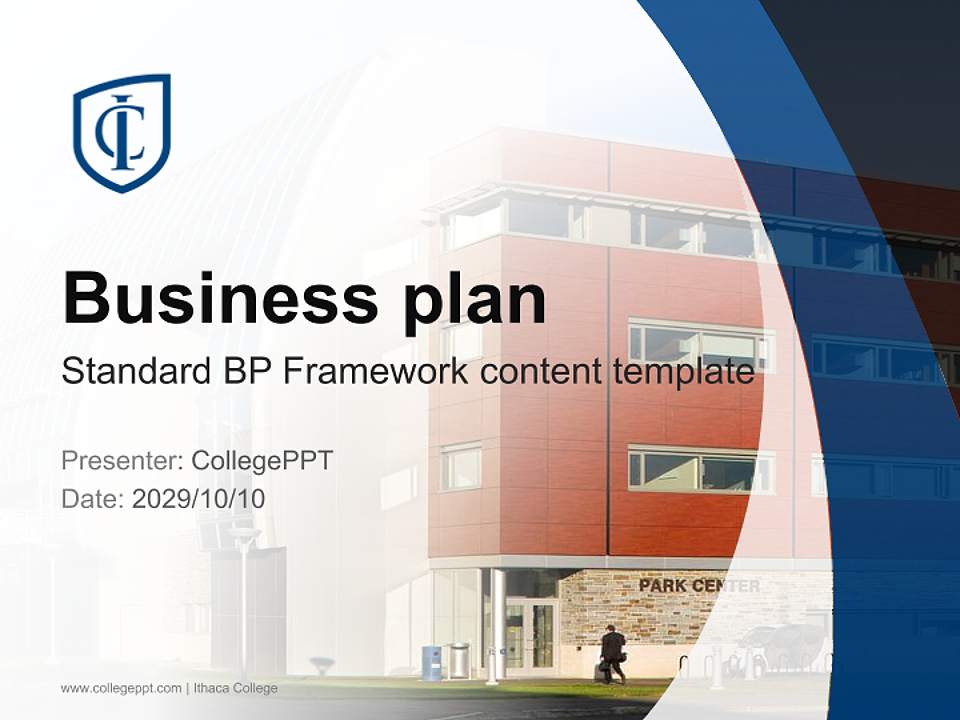 IC

Business plan

Standard BP Framework content template

Presenter: CollegePPT
Date: 2029/10/10

PARK CENTER

www.collegeppt.com | Ithaca College